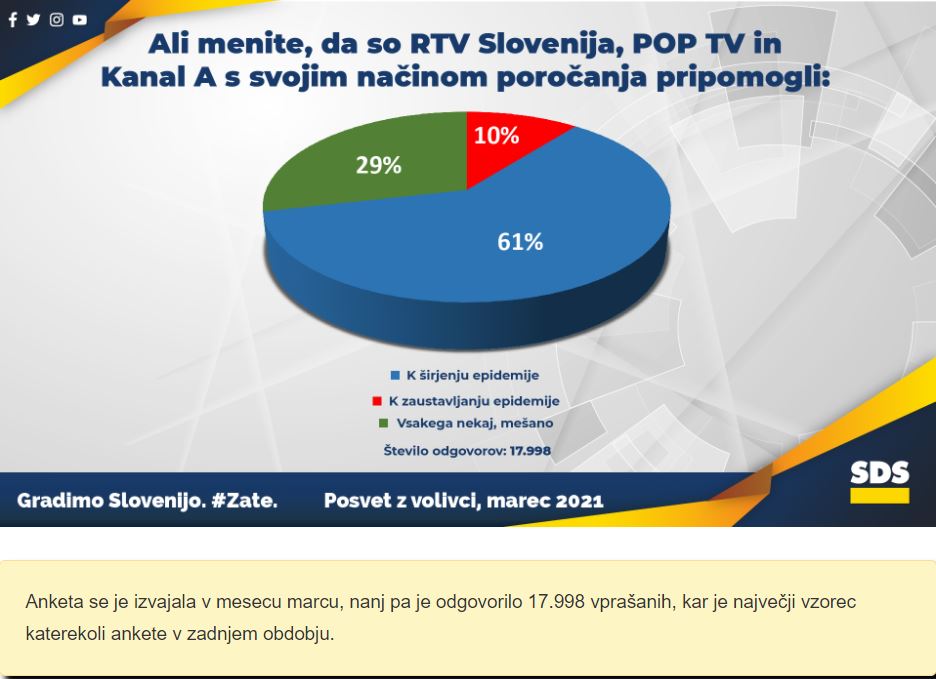 Ali menite, da so RTV Slovenija, POP TV in Kanal A s svojim načinom poročanja pripomogli:

10%

29%

61%

K širjenju epidemije
K zaustavljanju epidemije
Vsakega nekaj, mešano

Število odgovorov: 17.998

Gradimo Slovenijo. #Zate.

Posvet z volivci, marec 2021

SDS

Anketa se je izvajala v mesecu marcu, nanj pa je odgovorilo 17.998 vprašanih, kar je največji vzorec katerekoli ankete v zadnjem obdobju.